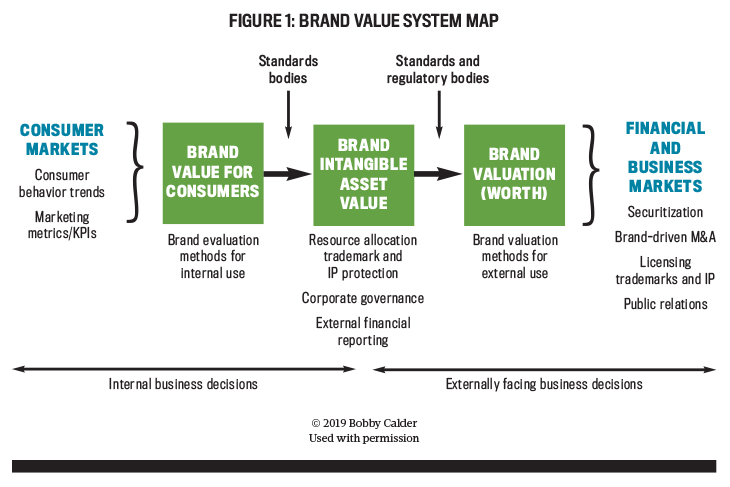 FIGURE 1: BRAND VALUE SYSTEM MAP

Standards bodies

Standards and regulatory bodies

CONSUMER MARKETS

Consumer behavior trends

Marketing metrics/KPIs

BRAND VALUE FOR CONSUMERS

Brand evaluation methods for internal use

BRAND INTANGIBLE ASSET VALUE

Resource allocation trademark and IP protection

Corporate governance

External financial reporting

BRAND VALUATION (WORTH)

Brand valuation methods for external use

FINANCIAL AND BUSINESS MARKETS

Securitization

Brand-driven M&A

Licensing trademarks and IP

Public relations

Internal business decisions

Externally facing business decisions

© 2019 Bobby Calder
Used with permission